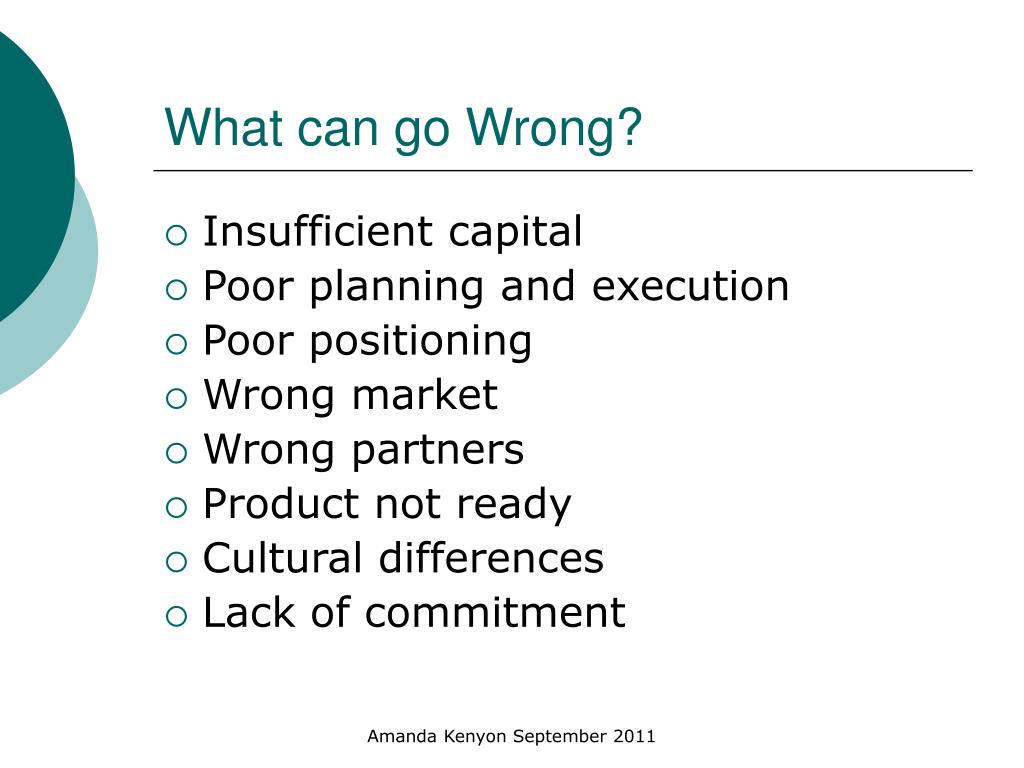 What can go Wrong?

- Insufficient capital
- Poor planning and execution
- Poor positioning
- Wrong market
- Wrong partners
- Product not ready
- Cultural differences
- Lack of commitment

Amanda Kenyon September 2011